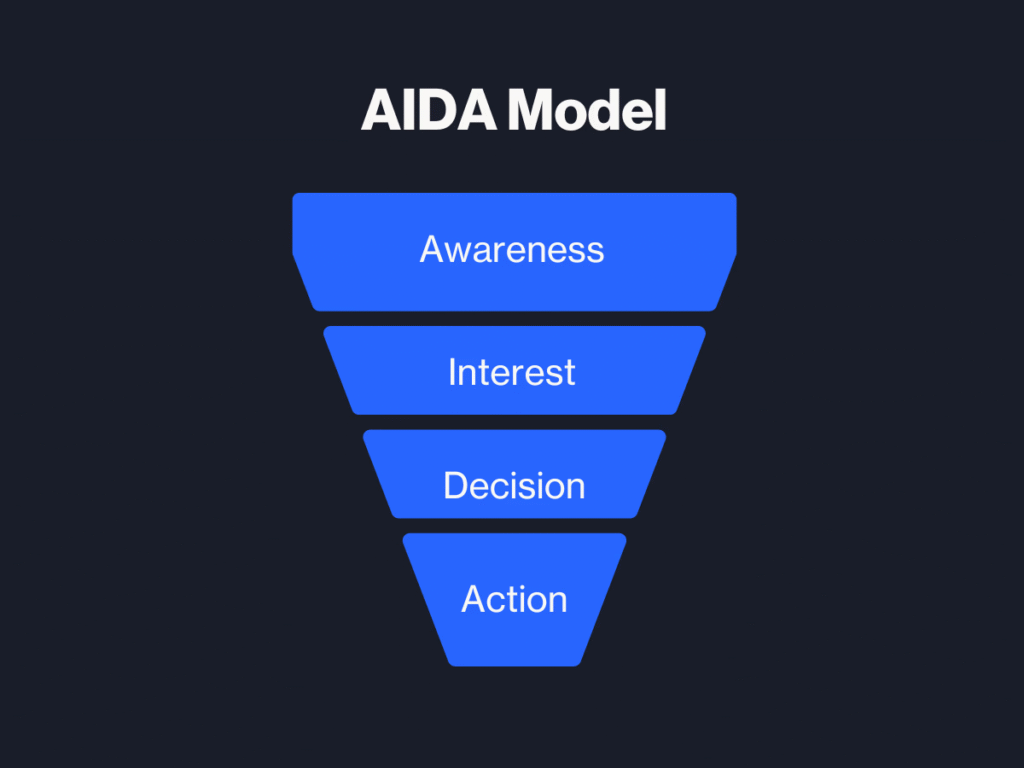 AIDA Model

Awareness

Interest

Decision

Action